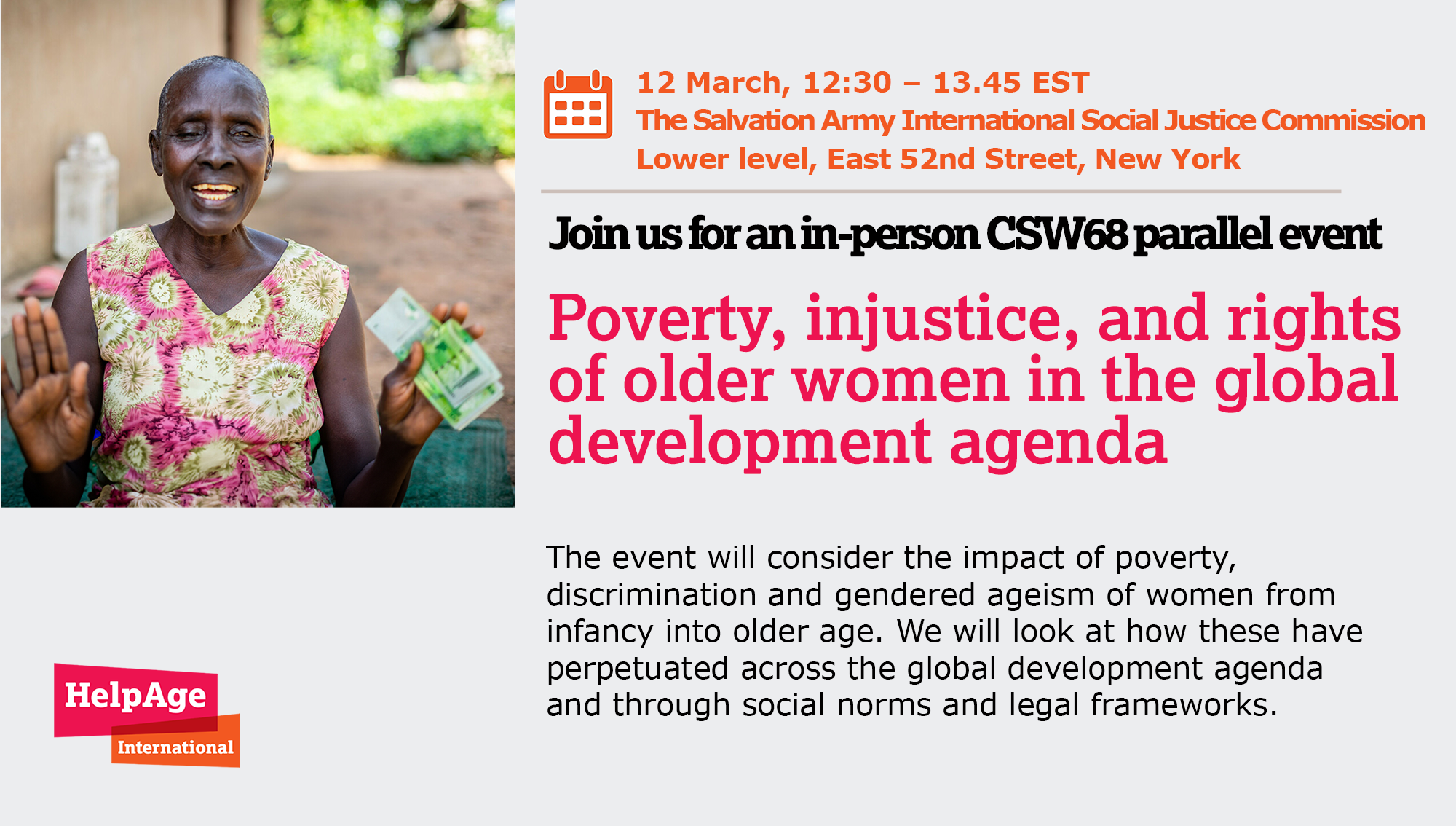 12 March, 12:30 – 13.45 EST
The Salvation Army International Social Justice Commission
Lower level, East 52nd Street, New York

Join us for an in-person CSW68 parallel event

Poverty, injustice, and rights of older women in the global development agenda

The event will consider the impact of poverty, discrimination and gendered ageism of women from infancy into older age. We will look at how these have perpetuated across the global development agenda and through social norms and legal frameworks.

HelpAge International